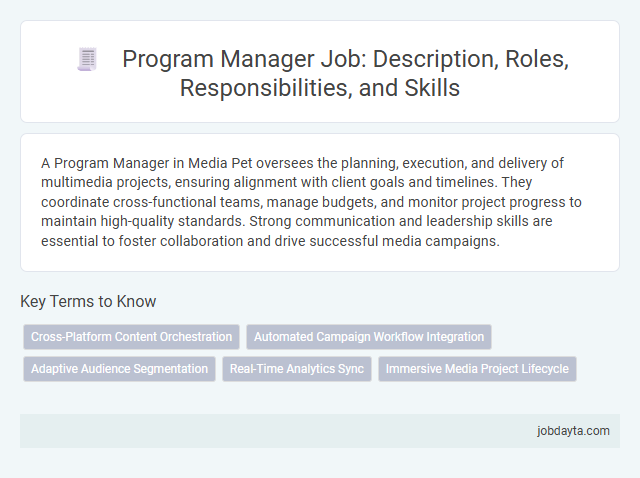 Program Manager Job: Description, Roles, Responsibilities, and Skills

A Program Manager in Media Pet oversees the planning, execution, and delivery of multimedia projects, ensuring alignment with client goals and timelines. They coordinate cross-functional teams, manage budgets, and monitor project progress to maintain high-quality standards. Strong communication and leadership skills are essential to foster collaboration and drive successful media campaigns.

Key Terms to Know

Cross-Platform Content Orchestration

Automated Campaign Workflow Integration

Adaptive Audience Segmentation

Real-Time Analytics Sync

Immersive Media Project Lifecycle

jobdayta.com